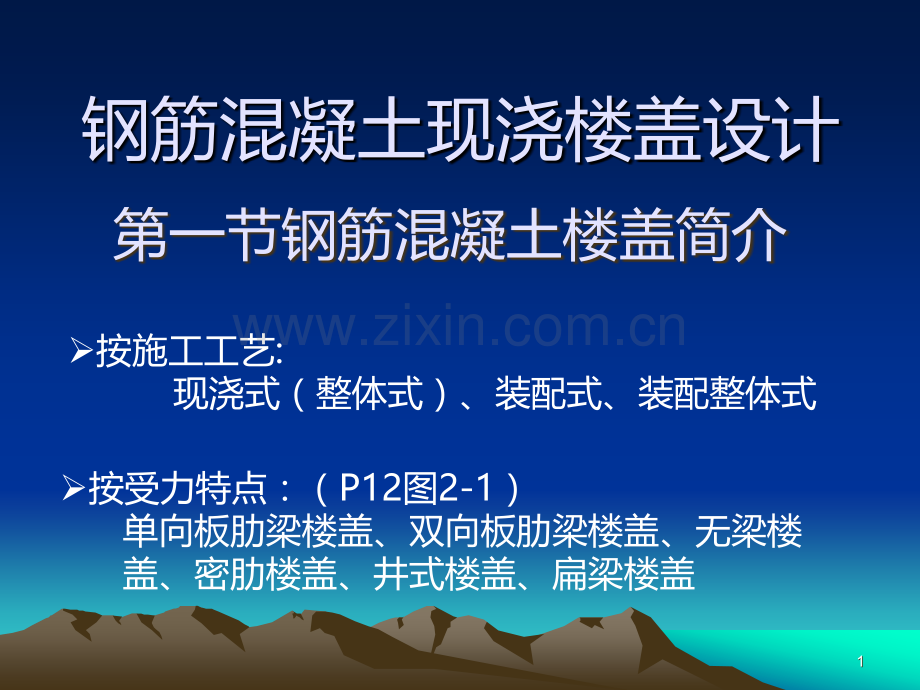 钢筋混凝土现浇楼盖设计

第一节钢筋混凝土楼盖简介

www.zixin.com.cn

➢按施工工艺:
现浇式（整体式）、装配式、装配整体式

➢按受力特点：（P12图2-1）
单向板肋梁楼盖、双向板肋梁楼盖、无梁楼盖、密肋楼盖、井式楼盖、扁梁楼盖

1